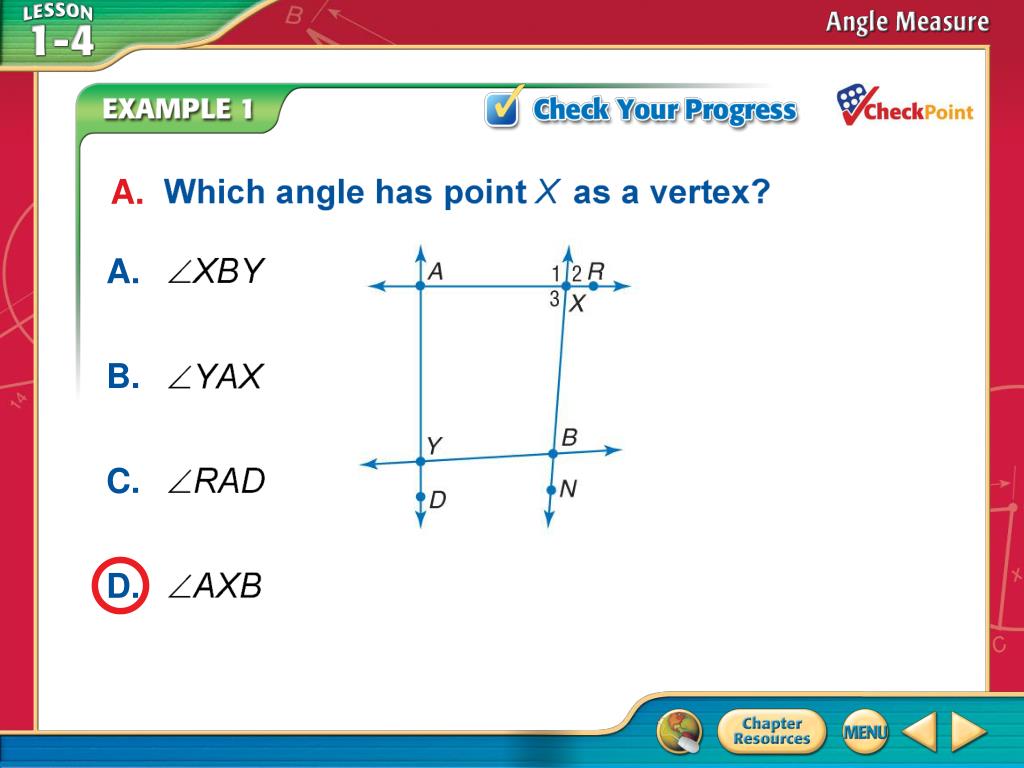 LESSON 1-4

Angle Measure

EXAMPLE 1

Check Your Progress

CheckPoint

A. Which angle has point $X$ as a vertex?

A. $\angle XBY$

B. $\angle YAX$

C. $\angle RAD$

D. $\angle AXB$

A
1 2 R
3 X
Y
B
D
N

Chapter Resources

MENU